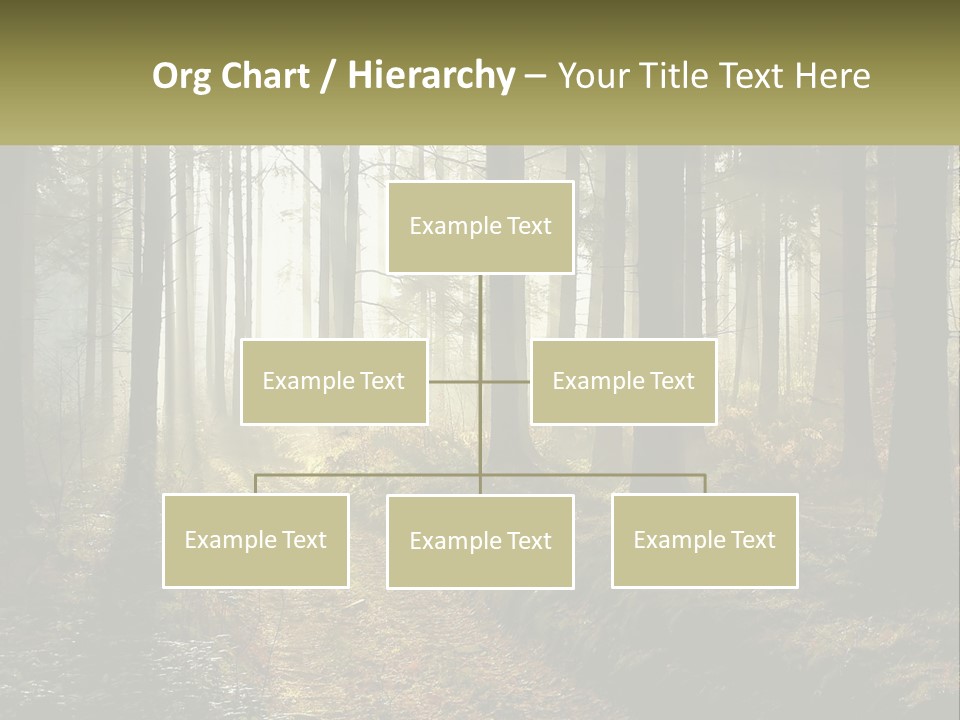 Org Chart / Hierarchy – Your Title Text Here

Example Text

Example Text

Example Text

Example Text

Example Text

Example Text